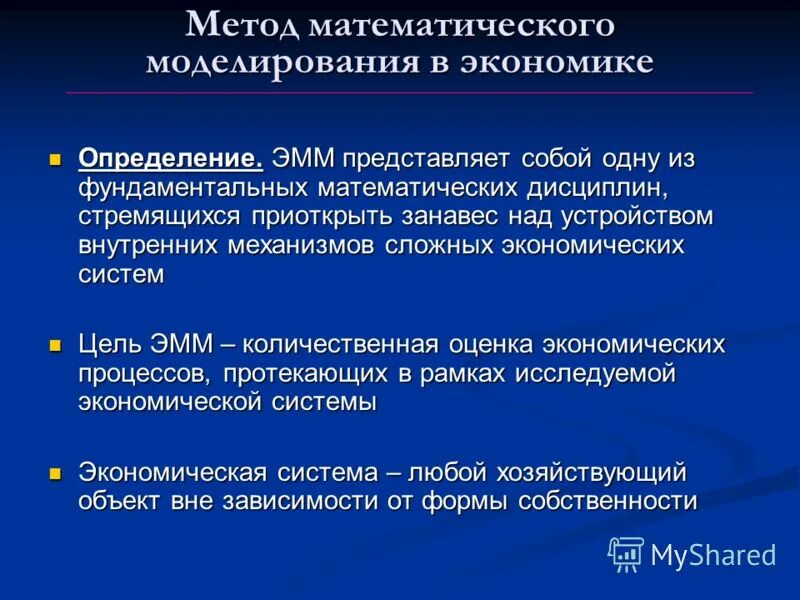 Метод математического моделирования в экономике

Определение. ЭММ представляет собой одну из фундаментальных математических дисциплин, стремящихся приоткрыть занавес над устройством внутренних механизмов сложных экономических систем

Цель ЭММ – количественная оценка экономических процессов, протекающих в рамках исследуемой экономической системы

Экономическая система – любой хозяйствующий объект вне зависимости от формы собственности

MyShared